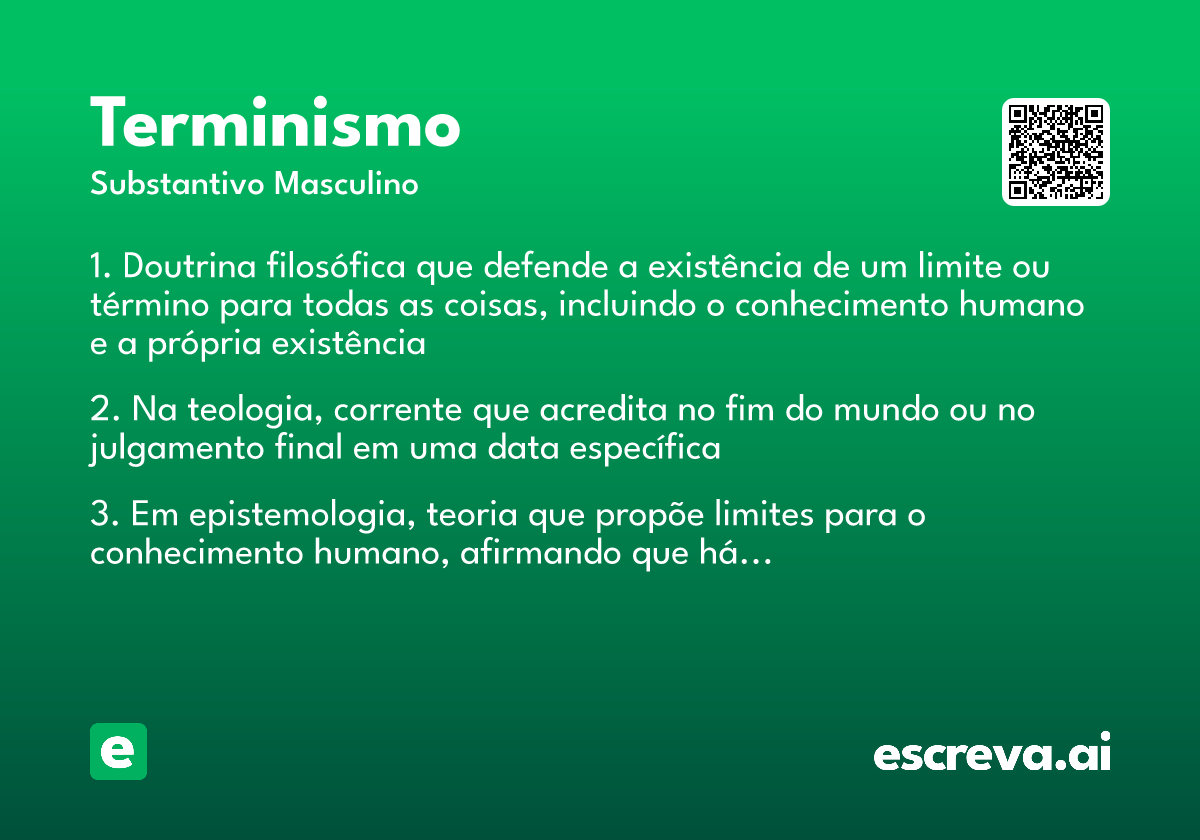 Terminismo
Substantivo Masculino

1. Doutrina filosófica que defende a existência de um limite ou término para todas as coisas, incluindo o conhecimento humano e a própria existência

2. Na teologia, corrente que acredita no fim do mundo ou no julgamento final em uma data específica

3. Em epistemologia, teoria que propõe limites para o conhecimento humano, afirmando que há…

e

escreva.ai